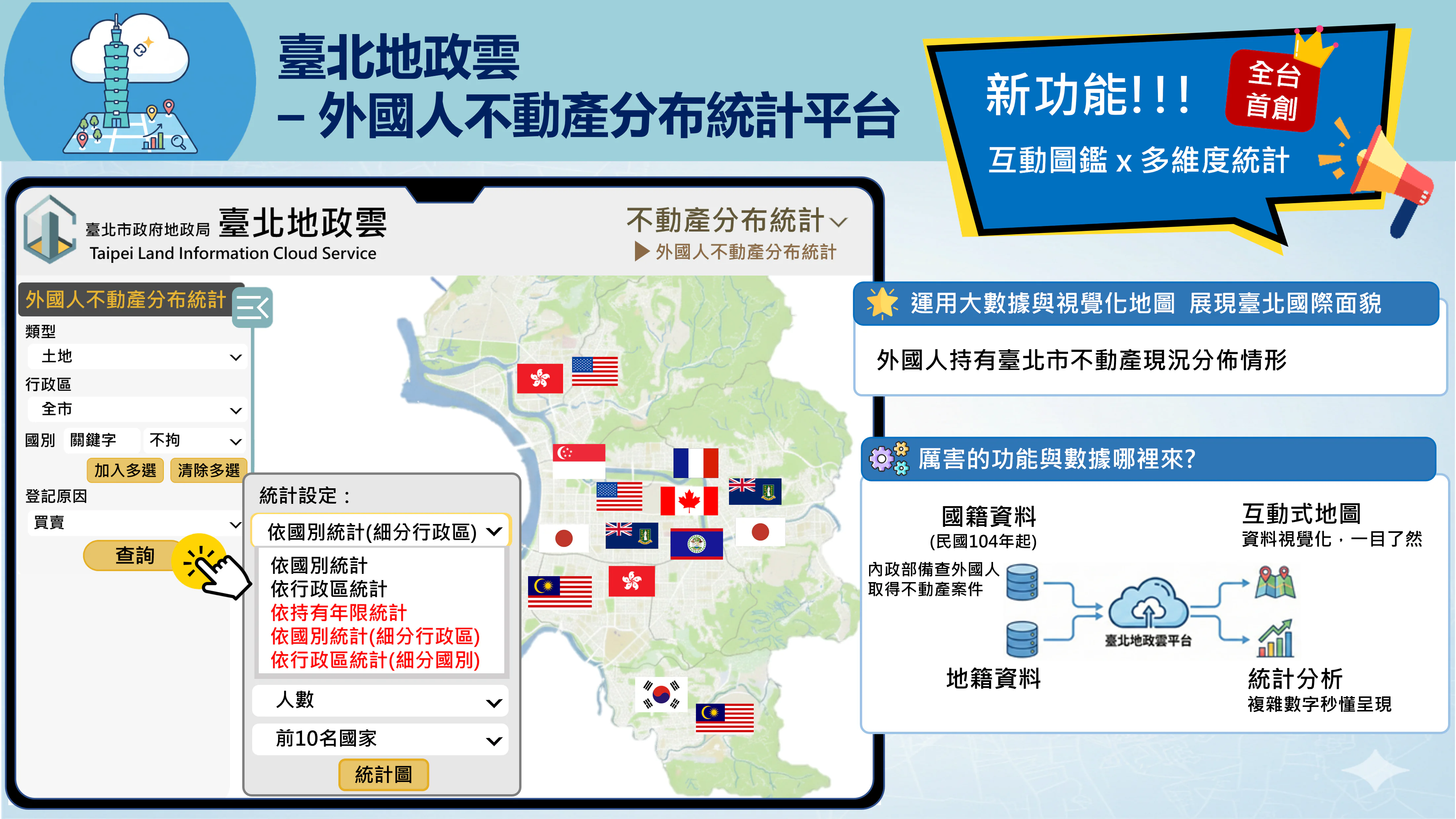 臺北地政雲
– 外國人不動產分布統計平台

新功能!!!
全台首創
互動圖鑑 x 多維度統計

臺北市政府地政局 臺北地政雲
Taipei Land Information Cloud Service

不動產分布統計
▶ 外國人不動產分布統計

外國人不動產分布統計
類型
土地
行政區
全市
國別 關鍵字 不拘
加入多選 清除多選
登記原因
買賣
查詢

統計設定：
依國別統計(細分行政區)
依國別統計
依行政區統計
依持有年限統計
依國別統計(細分行政區)
依行政區統計(細分國別)
人數
前10名國家
統計圖

運用大數據與視覺化地圖 展現臺北國際面貌
外國人持有臺北市不動產現況分佈情形

厲害的功能與數據哪裡來?
國籍資料
(民國104年起)
內政部備查外國人取得不動產案件
地籍資料
臺北地政雲平台
互動式地圖
資料視覺化，一目了然
統計分析
複雜數字秒懂呈現